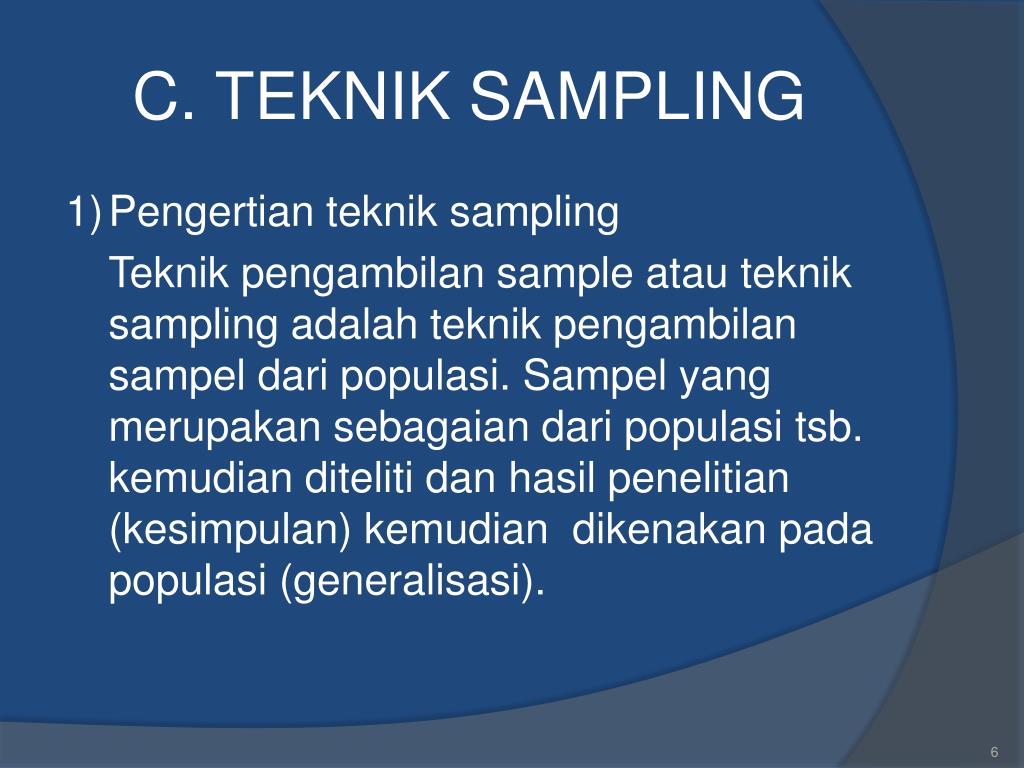 C. TEKNIK SAMPLING

1) Pengertian teknik sampling

Teknik pengambilan sample atau teknik sampling adalah teknik pengambilan sampel dari populasi. Sampel yang merupakan sebagaian dari populasi tsb. kemudian diteliti dan hasil penelitian (kesimpulan) kemudian dikenakan pada populasi (generalisasi).

6